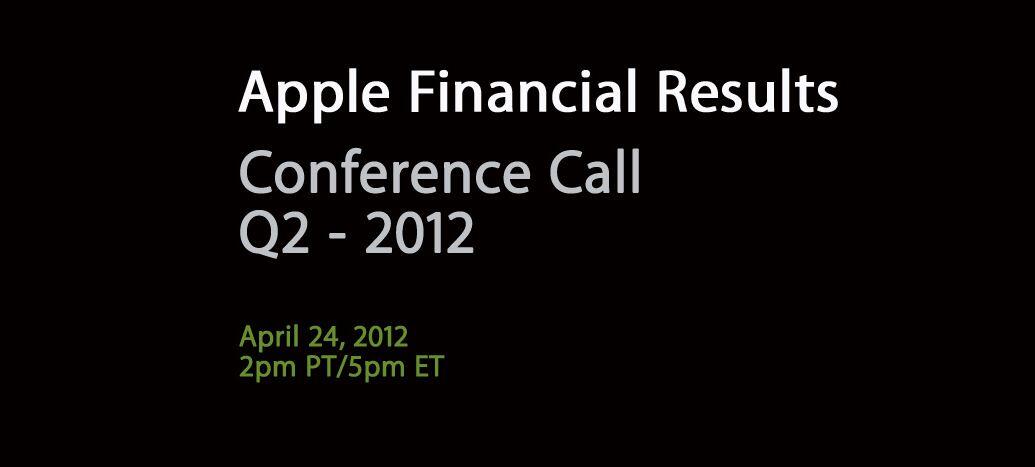 Apple Financial Results

Conference Call
Q2 - 2012

April 24, 2012
2pm PT/5pm ET